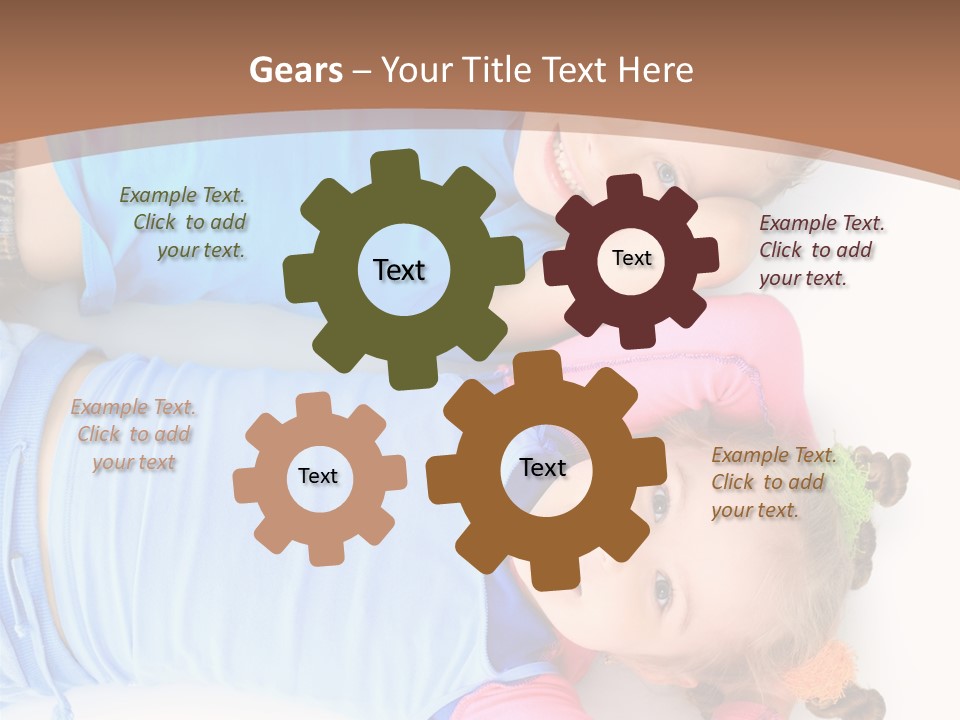 Gears – Your Title Text Here

Example Text. Click to add your text.

Text

Text

Example Text. Click to add your text.

Example Text. Click to add your text

Text

Text

Example Text. Click to add your text.